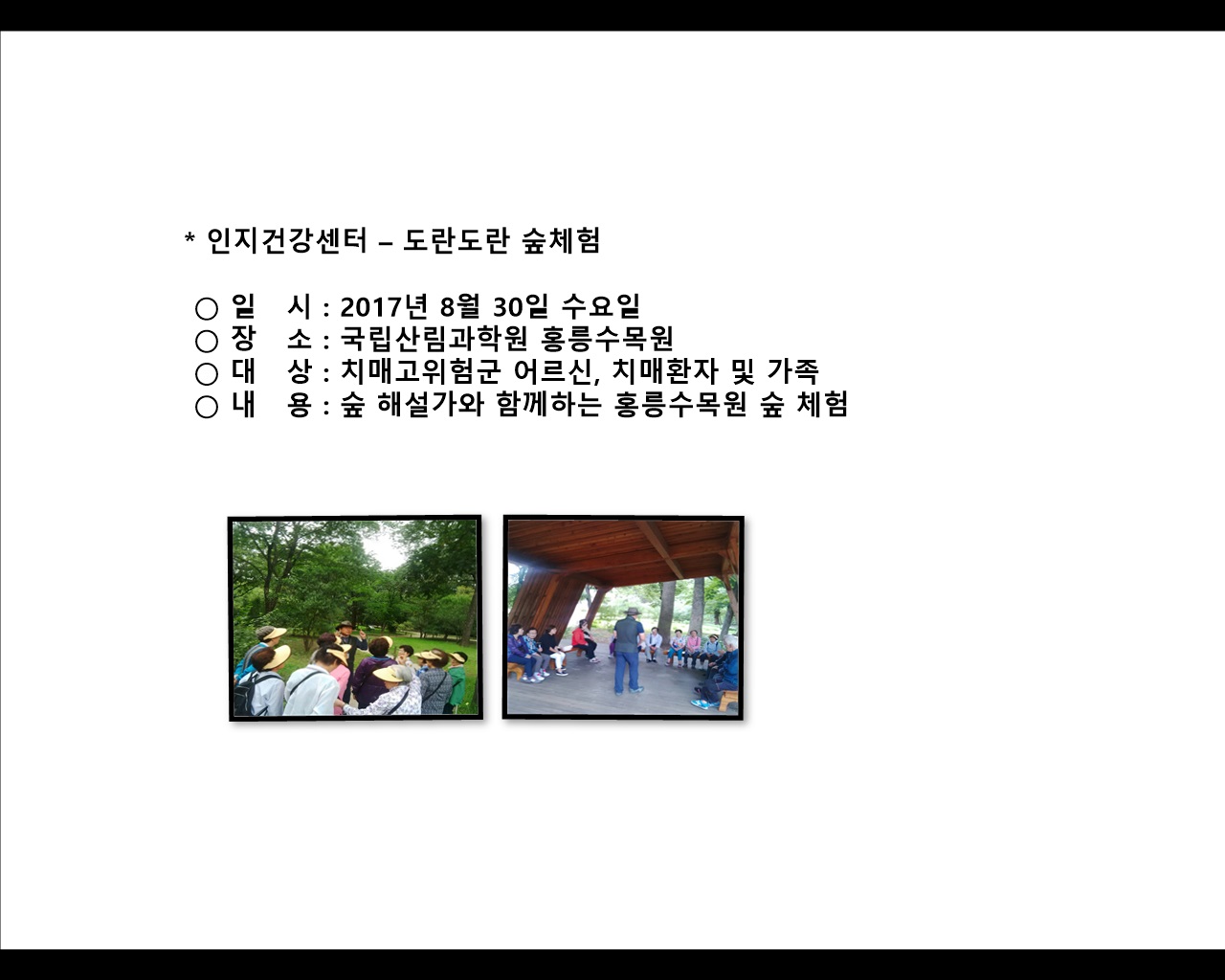 * 인지건강센터 – 도란도란 숲체험

○ 일 시 : 2017년 8월 30일 수요일
○ 장 소 : 국립산림과학원 홍릉수목원
○ 대 상 : 치매고위험군 어르신, 치매환자 및 가족
○ 내 용 : 숲 해설가와 함께하는 홍릉수목원 숲 체험